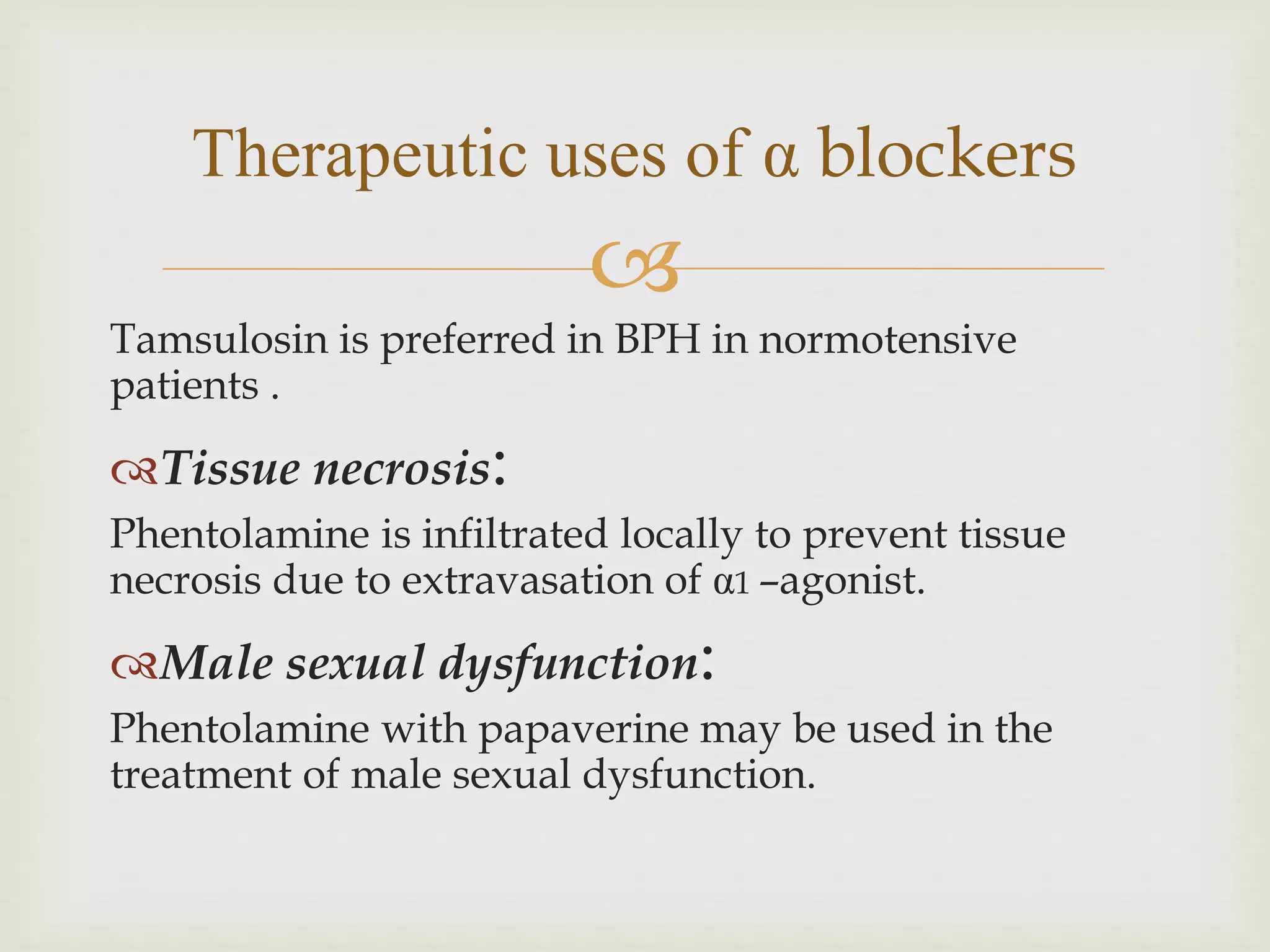 Therapeutic uses of α blockers

Tamsulosin is preferred in BPH in normotensive patients .

Tissue necrosis:

Phentolamine is infiltrated locally to prevent tissue necrosis due to extravasation of α1 –agonist.

Male sexual dysfunction:

Phentolamine with papaverine may be used in the treatment of male sexual dysfunction.